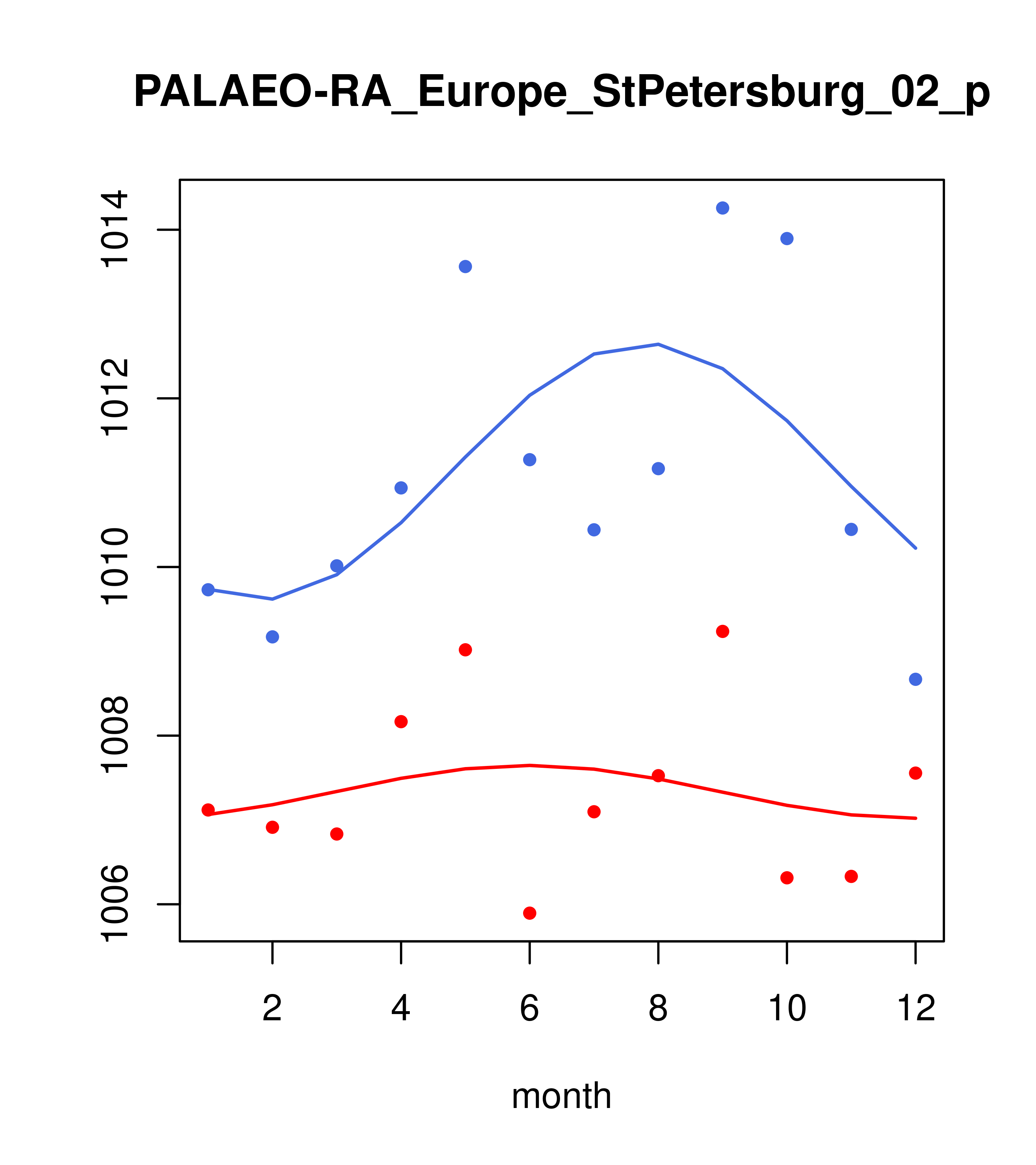 PALAEO-RA_Europe_StPetersburg_02_p

1014
1012
1010
1008
1006

2
4
6
8
10
12

month